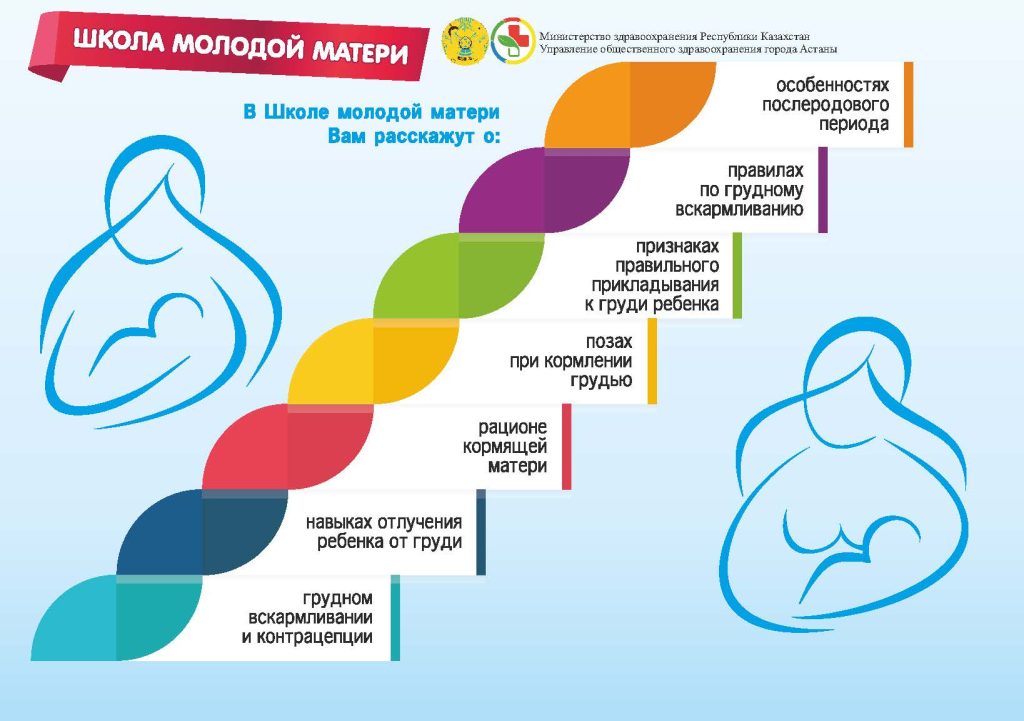 ШКОЛА МОЛОДОЙ МАТЕРИ

Министерство здравоохранения Республики Казахстан
Управление общественного здравоохранения города Астаны

В Школе молодой матери Вам расскажут о:

особенностях послеродового периода

правилах по грудному вскармливанию

признаках правильного прикладывания к груди ребенка

позах при кормлении грудью

рационе кормящей матери

навыках отлучения ребенка от груди

грудном вскармливании и контрацепции